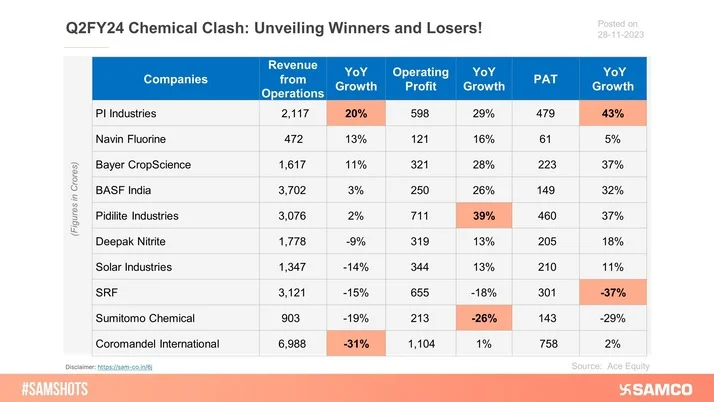 Q2FY24 Chemical Clash: Unveiling Winners and Losers!

Posted on 28-11-2023

(Figures in Crores)

| Companies | Revenue from Operations | YoY Growth | Operating Profit | YoY Growth | PAT | YoY Growth |
|---|---|---|---|---|---|---|
| PI Industries | 2,117 | 20% | 598 | 29% | 479 | 43% |
| Navin Fluorine | 472 | 13% | 121 | 16% | 61 | 5% |
| Bayer CropScience | 1,617 | 11% | 321 | 28% | 223 | 37% |
| BASF India | 3,702 | 3% | 250 | 26% | 149 | 32% |
| Pidilite Industries | 3,076 | 2% | 711 | 39% | 460 | 37% |
| Deepak Nitrite | 1,778 | -9% | 319 | 13% | 205 | 18% |
| Solar Industries | 1,347 | -14% | 344 | 13% | 210 | 11% |
| SRF | 3,121 | -15% | 655 | -18% | 301 | -37% |
| Sumitomo Chemical | 903 | -19% | 213 | -26% | 143 | -29% |
| Coromandel International | 6,988 | -31% | 1,104 | 1% | 758 | 2% |

Disclaimer: https://sam-co.in/6j

Source: Ace Equity

#SAMSHOTS

SAMCO